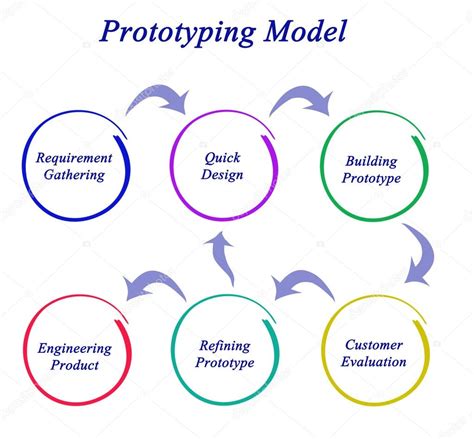 Prototyping Model

Requirement Gathering

Quick Design

Building Prototype

Engineering Product

Refining Prototype

Customer Evaluation